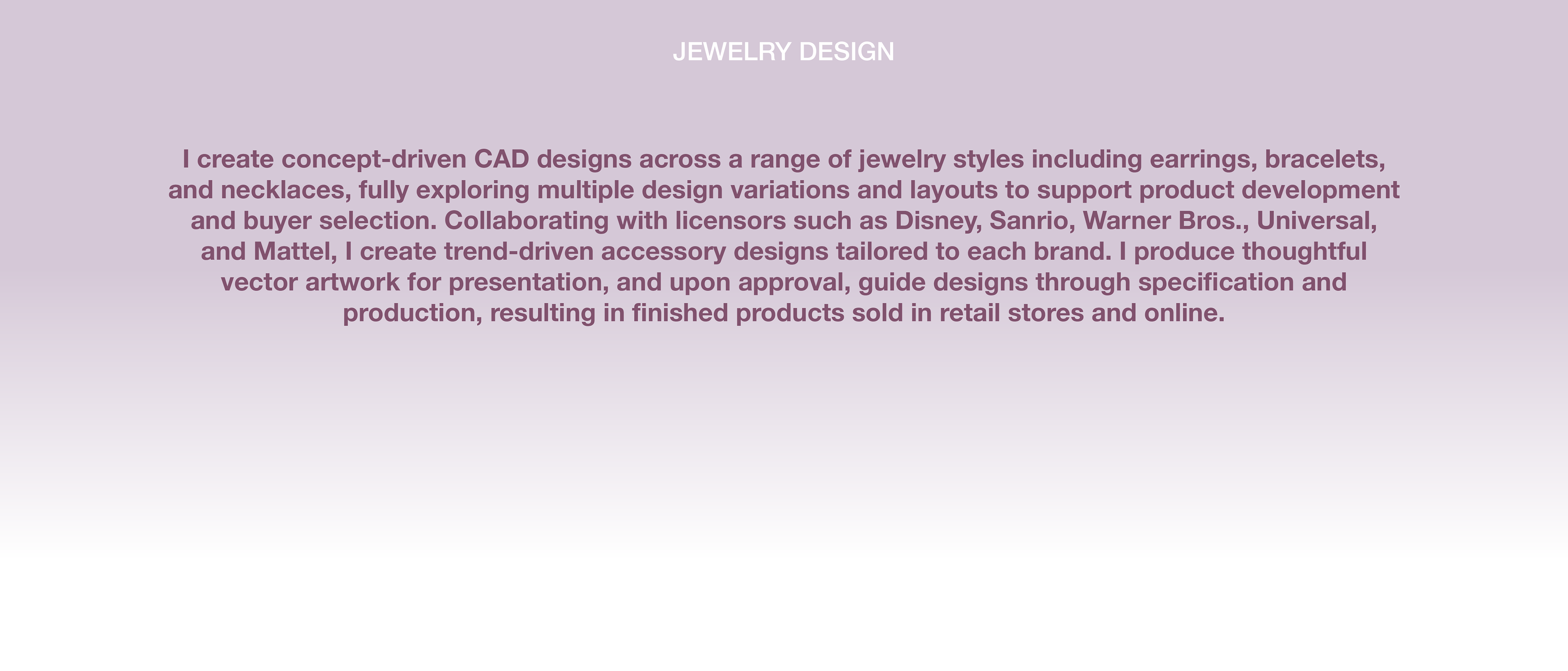 JEWELRY DESIGN

I create concept-driven CAD designs across a range of jewelry styles including earrings, bracelets, and necklaces, fully exploring multiple design variations and layouts to support product development and buyer selection. Collaborating with licensors such as Disney, Sanrio, Warner Bros., Universal, and Mattel, I create trend-driven accessory designs tailored to each brand. I produce thoughtful vector artwork for presentation, and upon approval, guide designs through specification and production, resulting in finished products sold in retail stores and online.